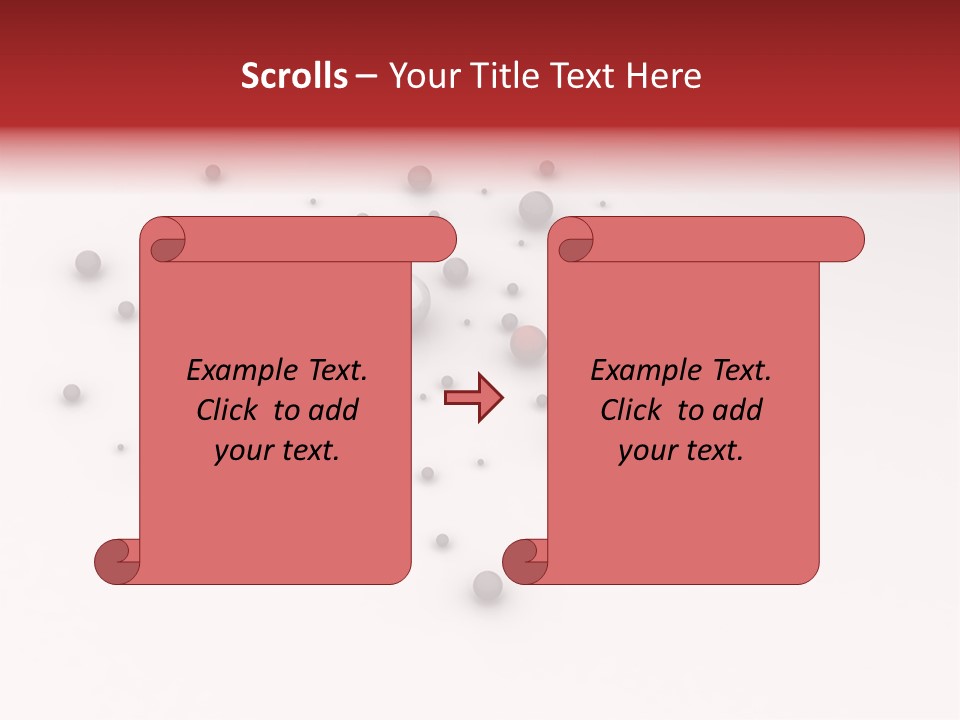 Scrolls – Your Title Text Here

Example Text. Click to add your text.

Example Text. Click to add your text.